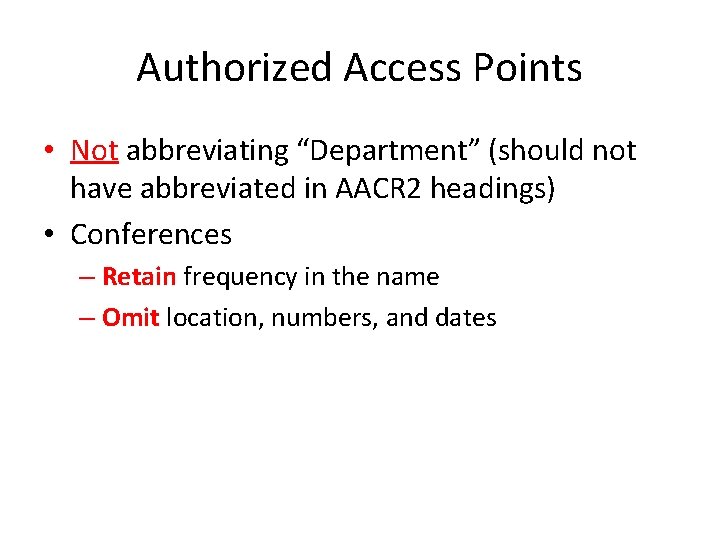 Authorized Access Points

• Not abbreviating “Department” (should not have abbreviated in AACR2 headings)

• Conferences

– Retain frequency in the name

– Omit location, numbers, and dates